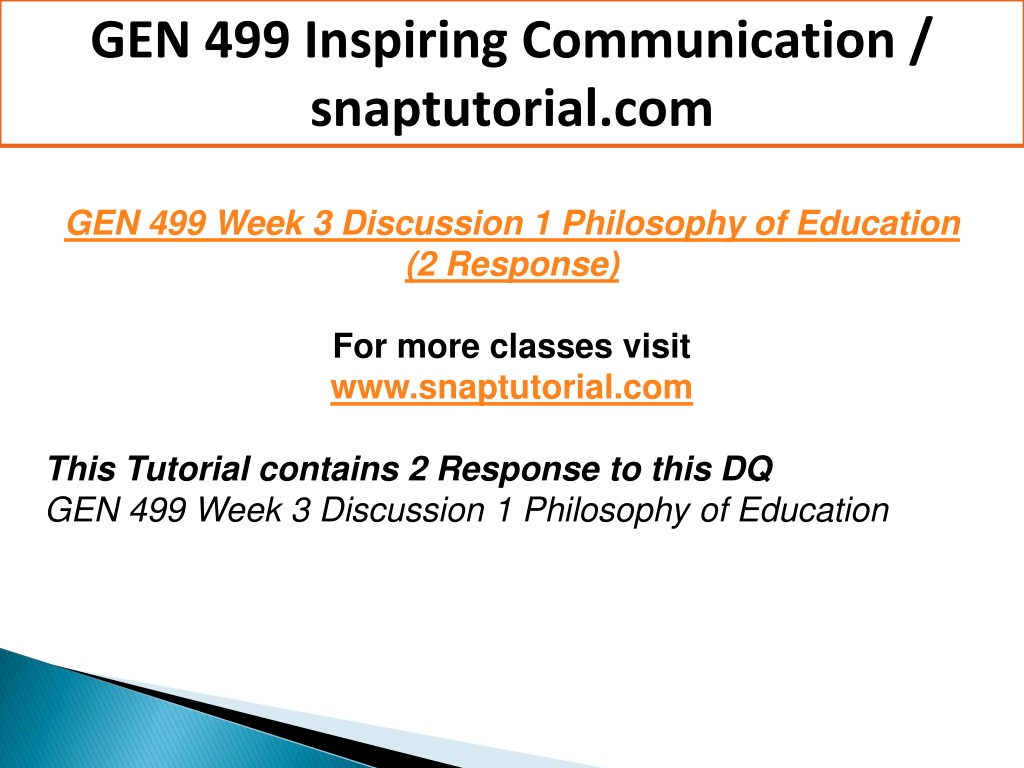 GEN 499 Inspiring Communication / snaptutorial.com

GEN 499 Week 3 Discussion 1 Philosophy of Education (2 Response)

For more classes visit
www.snaptutorial.com

This Tutorial contains 2 Response to this DQ
GEN 499 Week 3 Discussion 1 Philosophy of Education